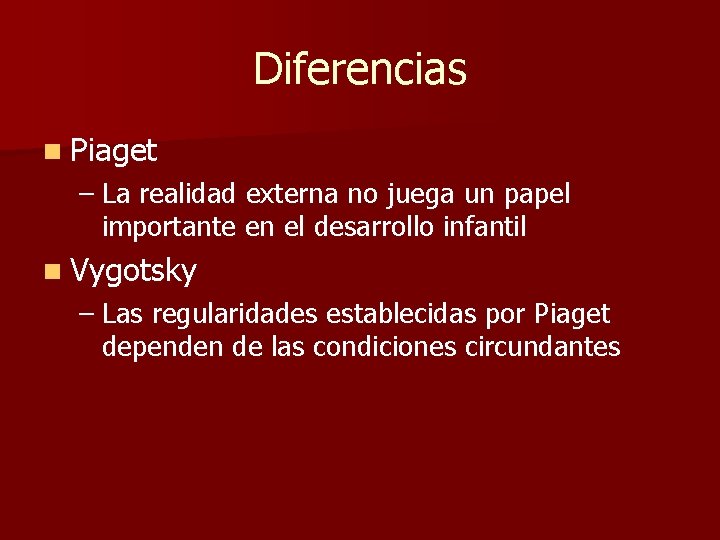 Diferencias

Piaget

– La realidad externa no juega un papel importante en el desarrollo infantil

Vygotsky

– Las regularidades establecidas por Piaget dependen de las condiciones circundantes